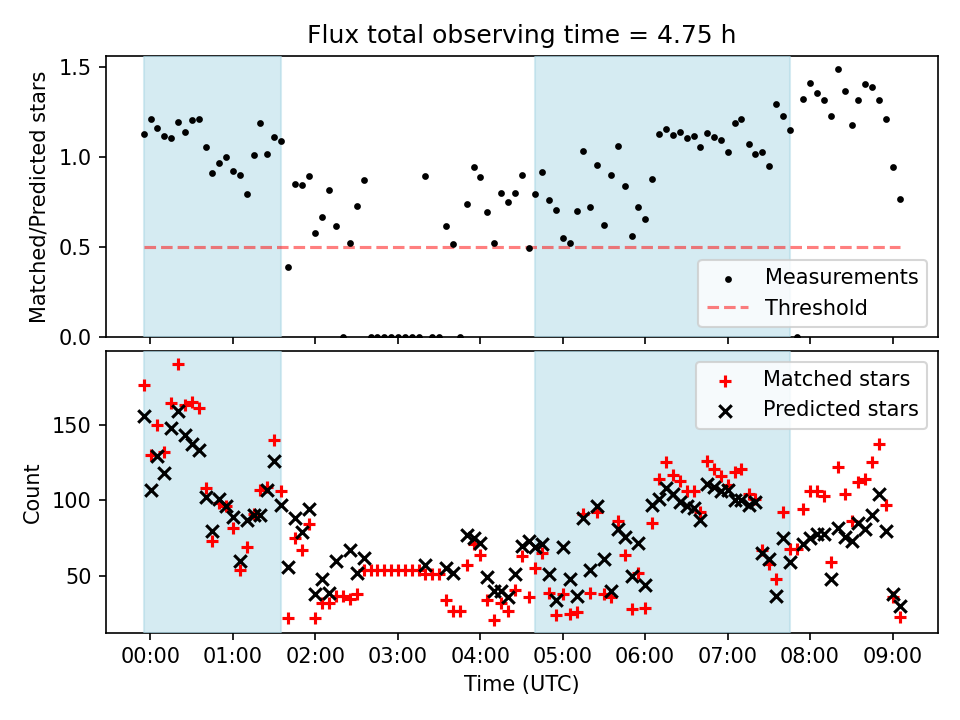 Flux total observing time = 4.75 h

Matched/Predicted stars

1.5
1.0
0.5
0.0

Measurements
Threshold

Count

150
100
50

Matched stars
Predicted stars

00:00 01:00 02:00 03:00 04:00 05:00 06:00 07:00 08:00 09:00

Time (UTC)